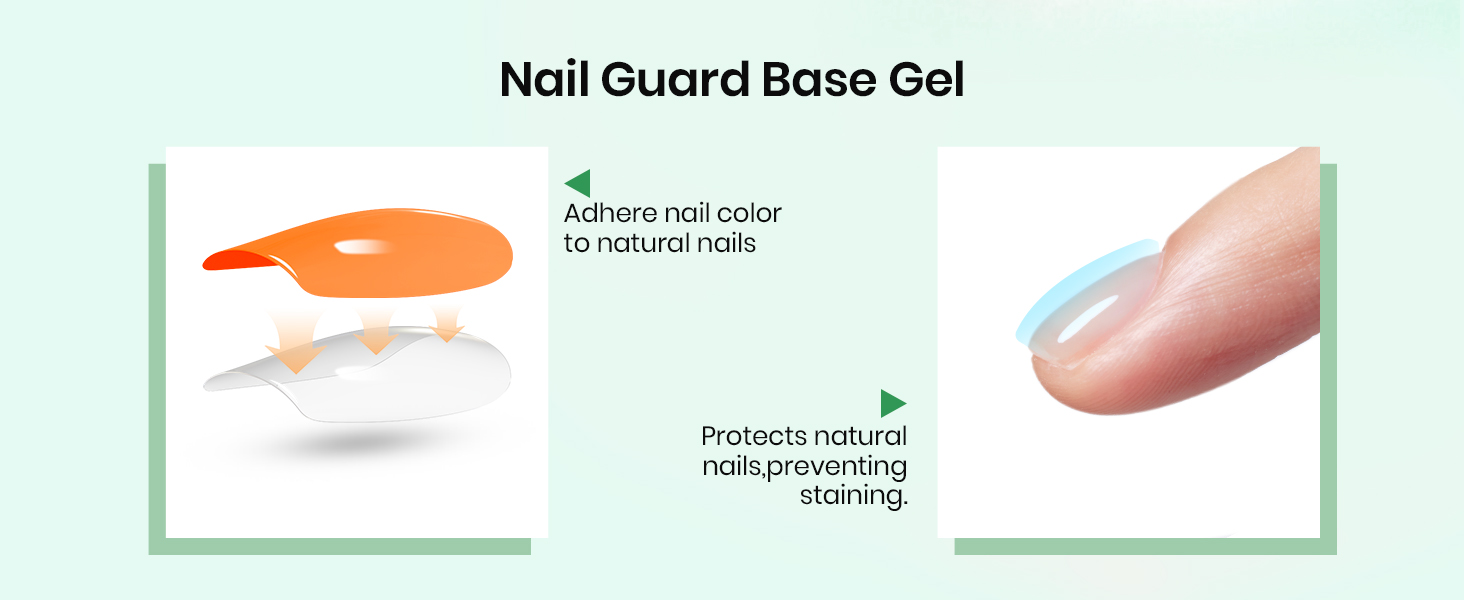 Nail Guard Base Gel

Adhere nail color to natural nails

Protects natural nails,preventing staining.